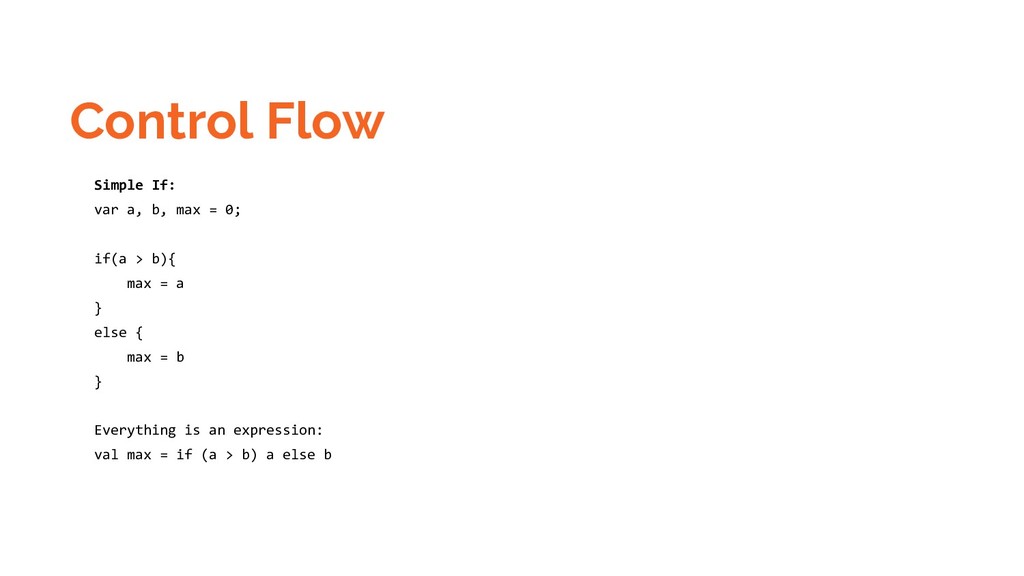 Control Flow

Simple If:
var a, b, max = 0;

if(a > b){
    max = a
}
else {
    max = b
}

Everything is an expression:
val max = if (a > b) a else b